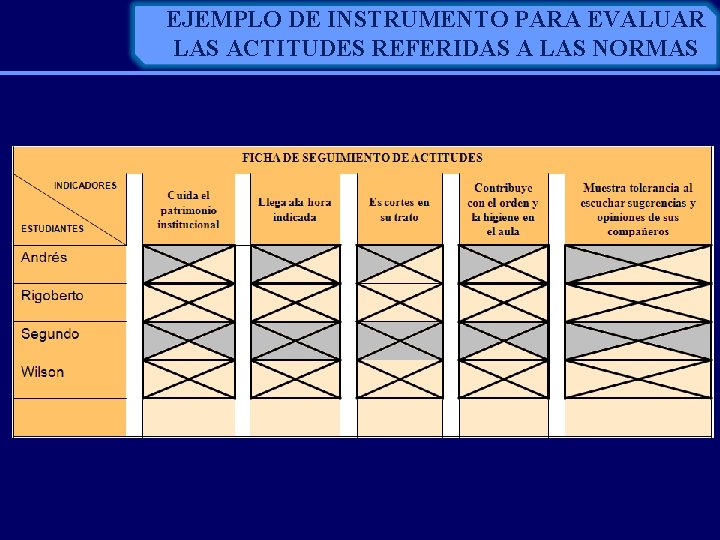 EJEMPLO DE INSTRUMENTO PARA EVALUAR LAS ACTITUDES REFERIDAS A LAS NORMAS

FICHA DE SEGUIMIENTO DE ACTITUDES

| INDICADORES / ESTUDIANTES | Cuida el patrimonio institucional | Llega ala hora indicada | Es cortes en su trato | Contribuye con el orden y la higiene en el aula | Muestra tolerancia al escuchar sugerencias y opiniones de sus compañeros |
|---|---|---|---|---|---|
| Andrés | | | | | |
| Rigoberto | | | | | |
| Segundo | | | | | |
| Wilson | | | | | |
| | | | | | |